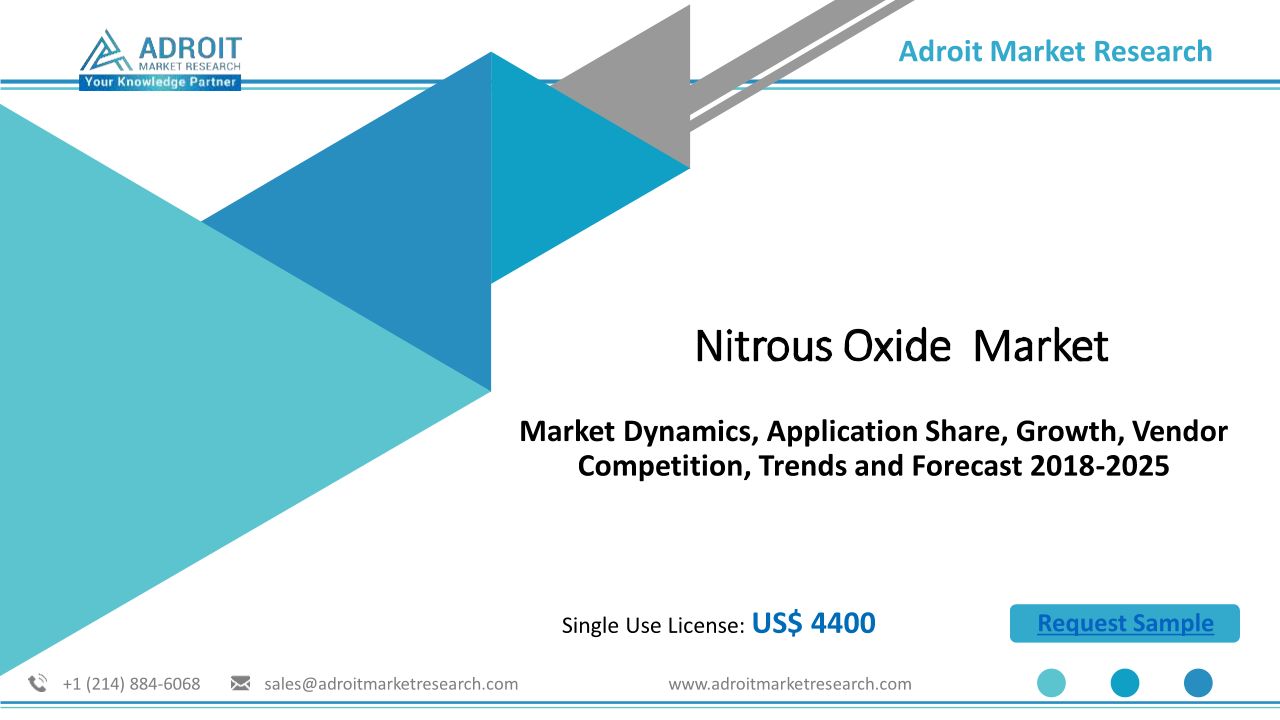 ADROIT
MARKET RESEARCH
Your Knowledge Partner

Adroit Market Research

Nitrous Oxide Market

Market Dynamics, Application Share, Growth, Vendor Competition, Trends and Forecast 2018-2025

Single Use License: US$ 4400

Request Sample

+1 (214) 884-6068 sales@adroitmarketresearch.com www.adroitmarketresearch.com